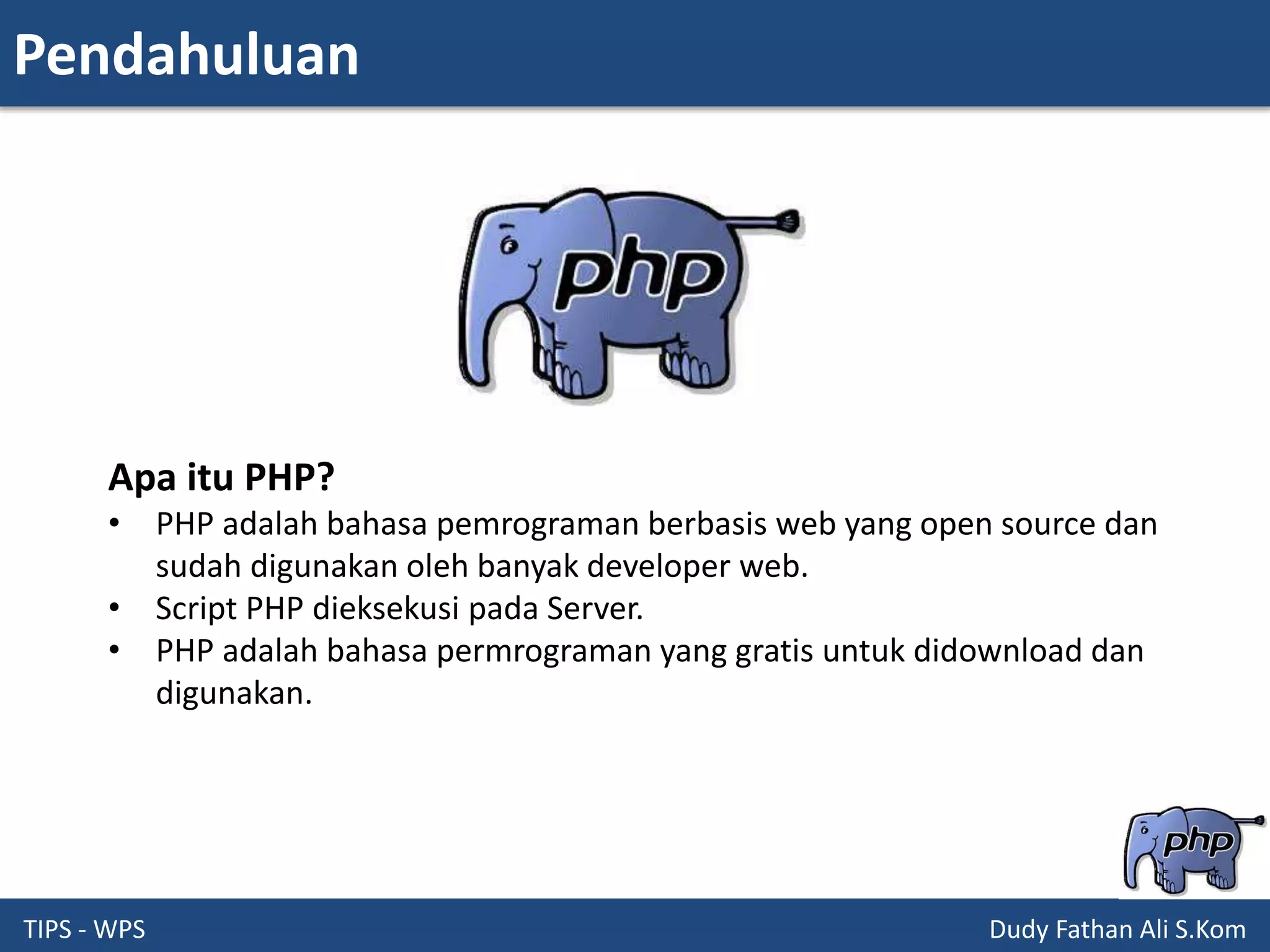 Pendahuluan

php

Apa itu PHP?

• PHP adalah bahasa pemrograman berbasis web yang open source dan sudah digunakan oleh banyak developer web.
• Script PHP dieksekusi pada Server.
• PHP adalah bahasa permrograman yang gratis untuk didownload dan digunakan.

php

TIPS - WPS

Dudy Fathan Ali S.Kom